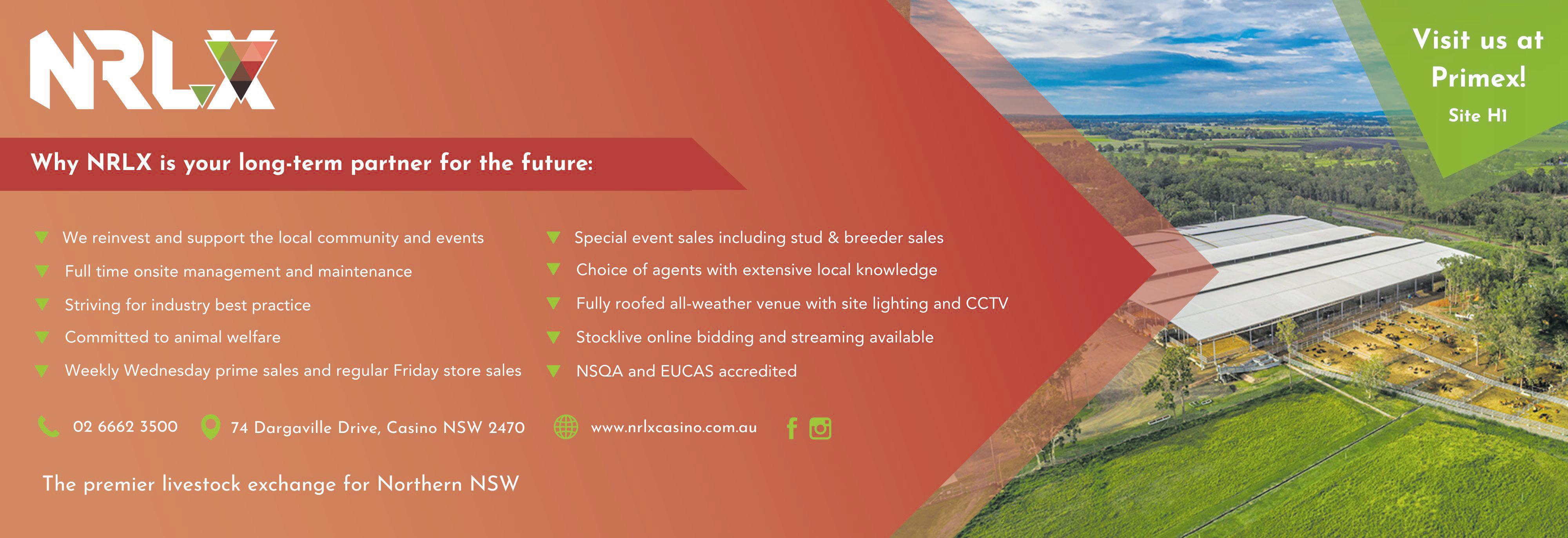 NRLX

Visit us at Primex!

Site H1

Why NRLX is your long-term partner for the future:

We reinvest and support the local community and events

Full time onsite management and maintenance

Striving for industry best practice

Committed to animal welfare

Weekly Wednesday prime sales and regular Friday store sales

Special event sales including stud & breeder sales

Choice of agents with extensive local knowledge

Fully roofed all-weather venue with site lighting and CCTV

Stocklive online bidding and streaming available

NSQA and EUCAS accredited

02 6662 3500

74 Dargaville Drive, Casino NSW 2470

www.nrlxcasino.com.au

The premier livestock exchange for Northern NSW